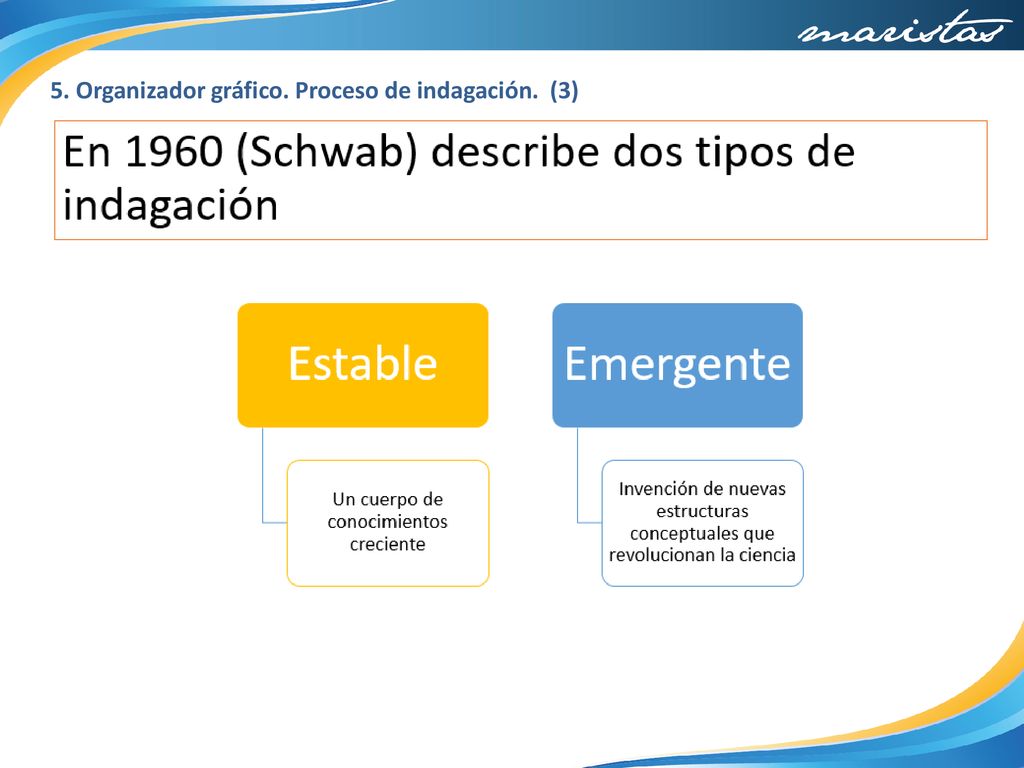 maristas

5. Organizador gráfico. Proceso de indagación. (3)

En 1960 (Schwab) describe dos tipos de indagación

Estable

Un cuerpo de conocimientos creciente

Emergente

Invención de nuevas estructuras conceptuales que revolucionan la ciencia